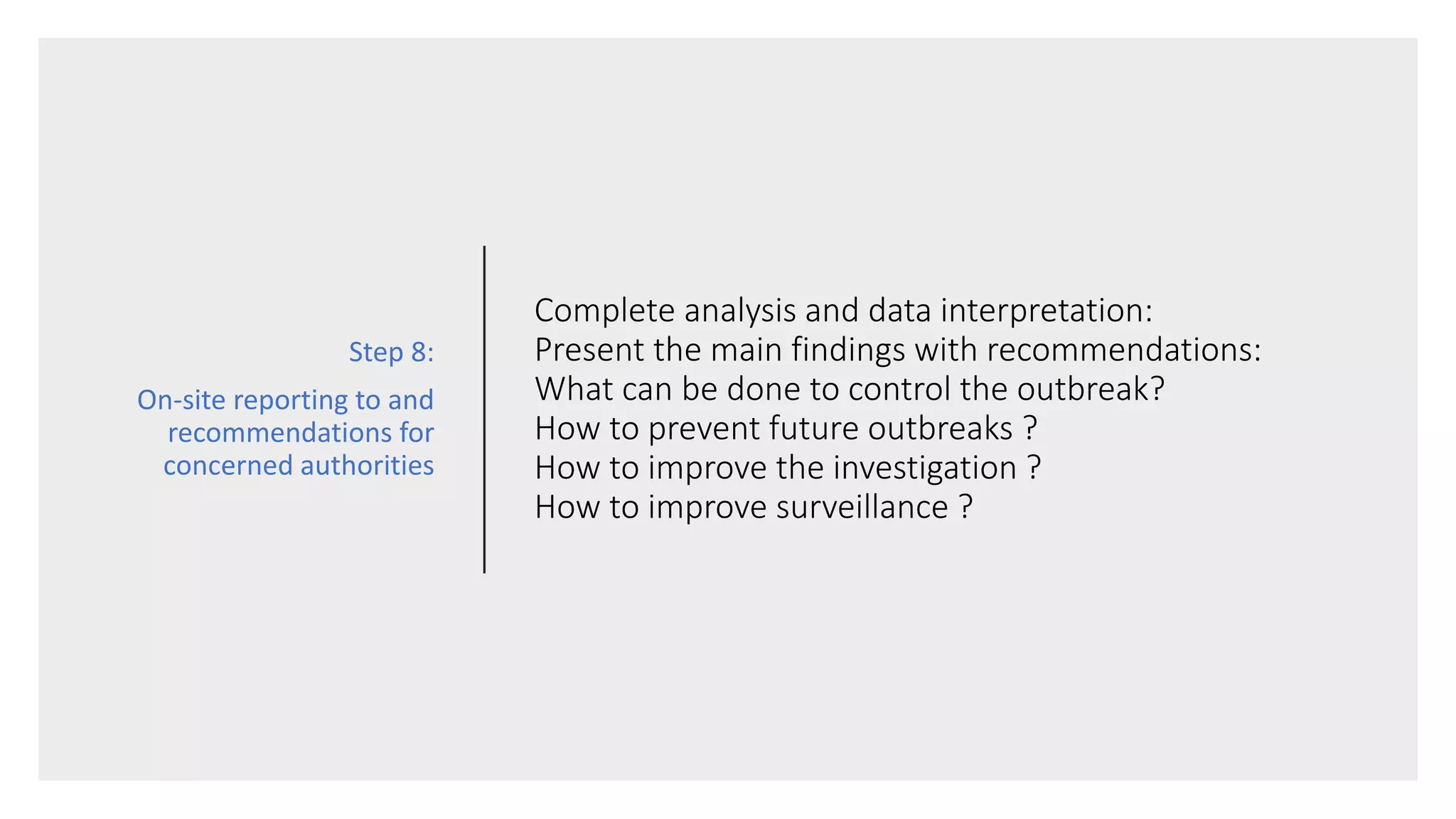 Step 8:

On-site reporting to and recommendations for concerned authorities

Complete analysis and data interpretation:
Present the main findings with recommendations:
What can be done to control the outbreak?
How to prevent future outbreaks ?
How to improve the investigation ?
How to improve surveillance ?